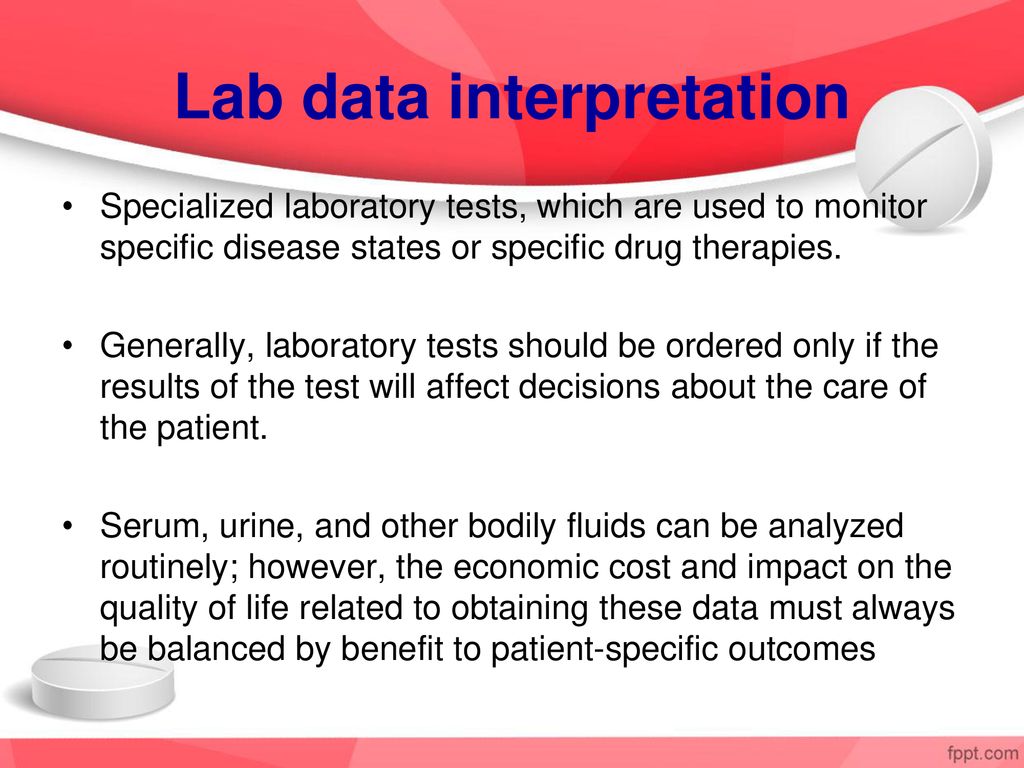 Lab data interpretation

• Specialized laboratory tests, which are used to monitor specific disease states or specific drug therapies.

• Generally, laboratory tests should be ordered only if the results of the test will affect decisions about the care of the patient.

• Serum, urine, and other bodily fluids can be analyzed routinely; however, the economic cost and impact on the quality of life related to obtaining these data must always be balanced by benefit to patient-specific outcomes

fppt.com